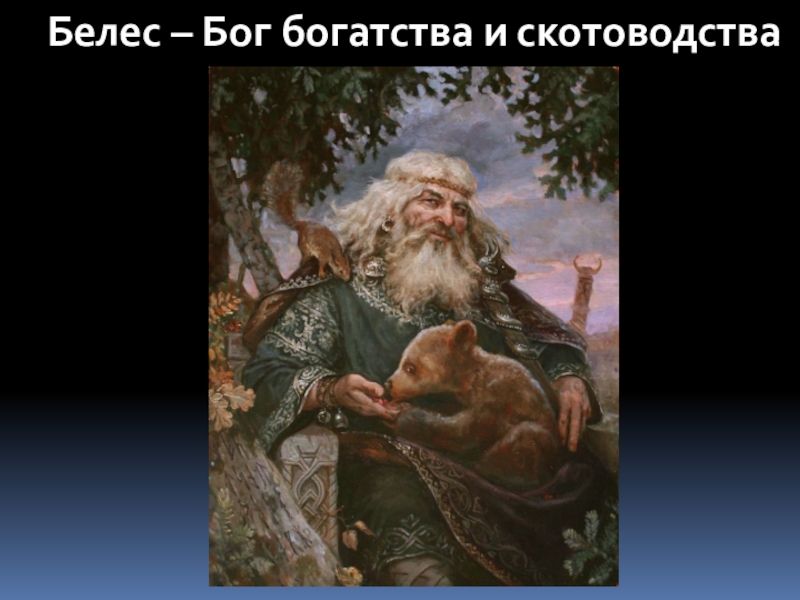 Белес – Бог богатства и скотоводства